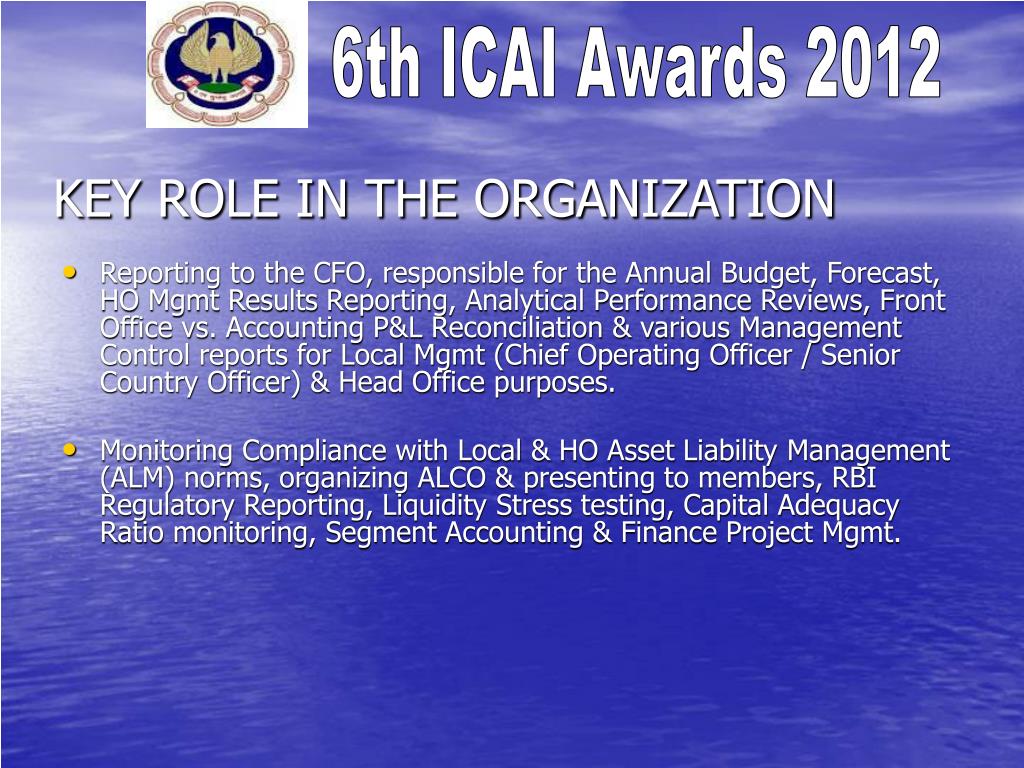 6th ICAI Awards 2012

KEY ROLE IN THE ORGANIZATION

• Reporting to the CFO, responsible for the Annual Budget, Forecast, HO Mgmt Results Reporting, Analytical Performance Reviews, Front Office vs. Accounting P&L Reconciliation & various Management Control reports for Local Mgmt (Chief Operating Officer / Senior Country Officer) & Head Office purposes.

• Monitoring Compliance with Local & HO Asset Liability Management (ALM) norms, organizing ALCO & presenting to members, RBI Regulatory Reporting, Liquidity Stress testing, Capital Adequacy Ratio monitoring, Segment Accounting & Finance Project Mgmt.